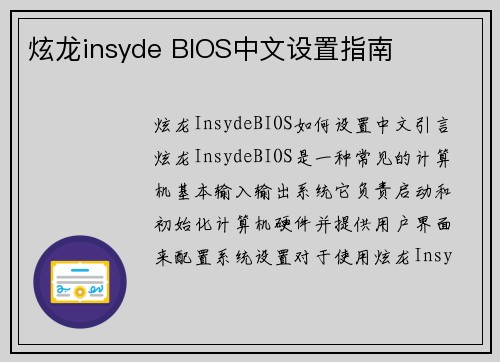 炫龙insyde BIOS中文设置指南

炫龙InsydeBIOS如何设置中文引言炫龙InsydeBIOS是一种常见的计算机基本输入输出系统它负责启动和初始化计算机硬件并提供用户界面来配置系统设置对于使用炫龙Insy